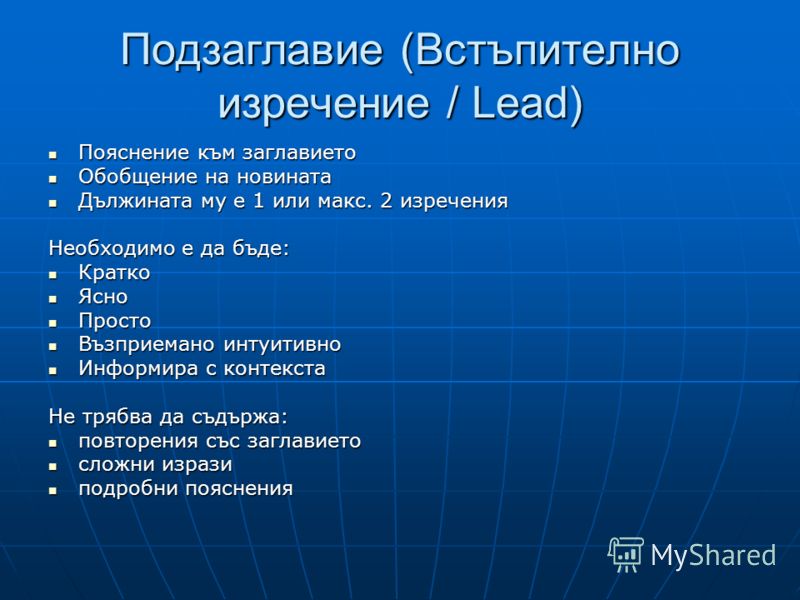 Подзаглавие (Встъпително изречение / Lead)

- Пояснение към заглавието
- Обобщение на новината
- Дължината му е 1 или макс. 2 изречения

Необходимо е да бъде:
- Кратко
- Ясно
- Просто
- Възприемано интуитивно
- Информира с контекста

Не трябва да съдържа:
- повторения със заглавието
- сложни изрази
- подробни пояснения

MyShared